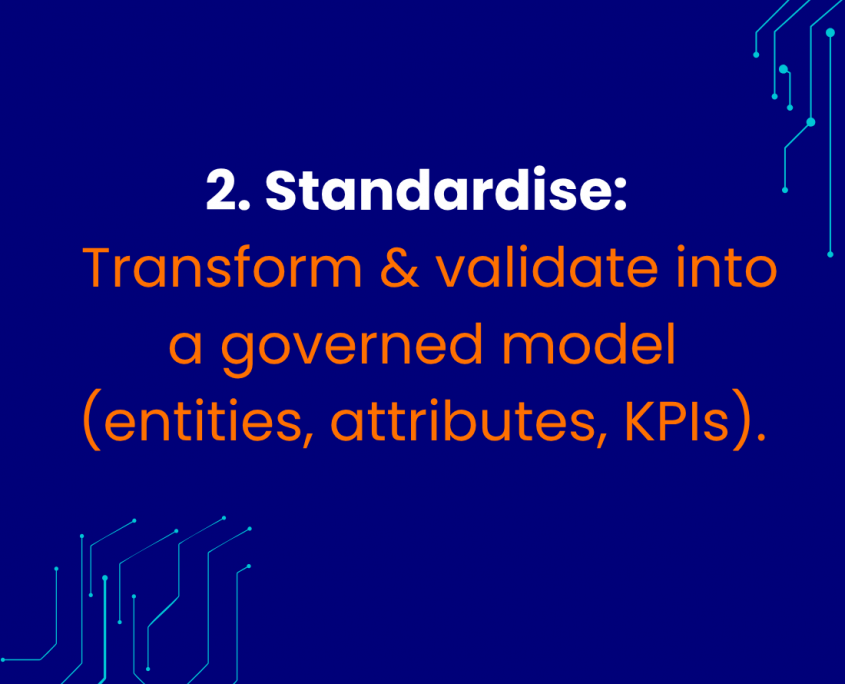 2. Standardise:
Transform & validate into a governed model (entities, attributes, KPIs).